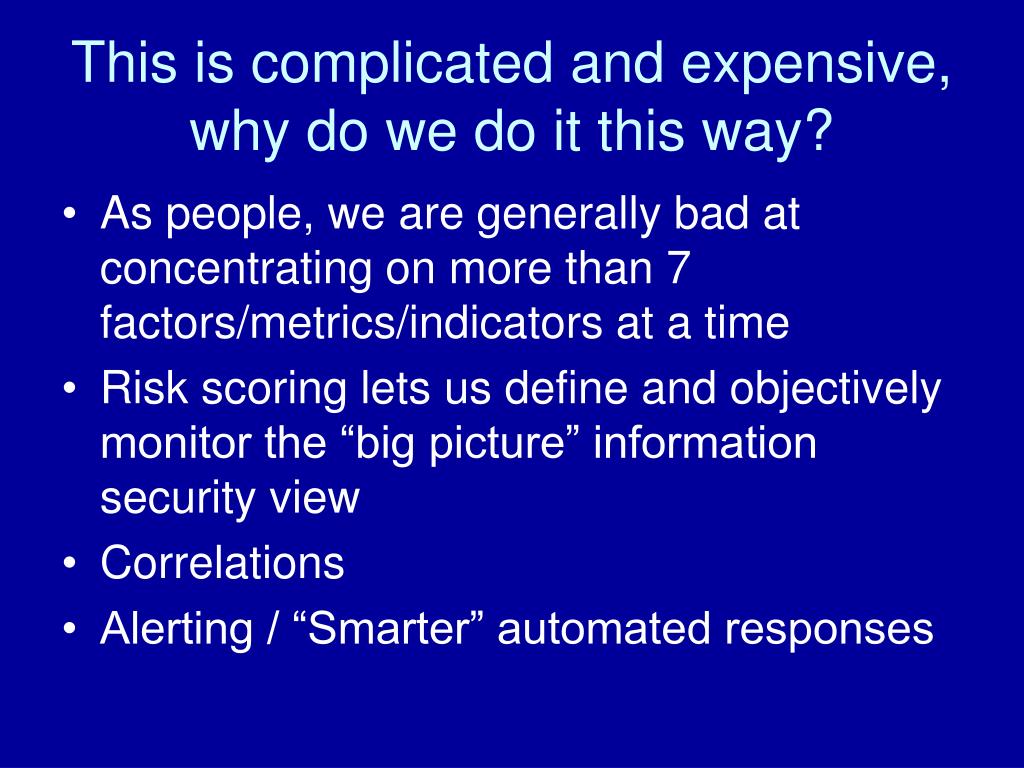 This is complicated and expensive, why do we do it this way?

• As people, we are generally bad at concentrating on more than 7 factors/metrics/indicators at a time
• Risk scoring lets us define and objectively monitor the “big picture” information security view
• Correlations
• Alerting / “Smarter” automated responses